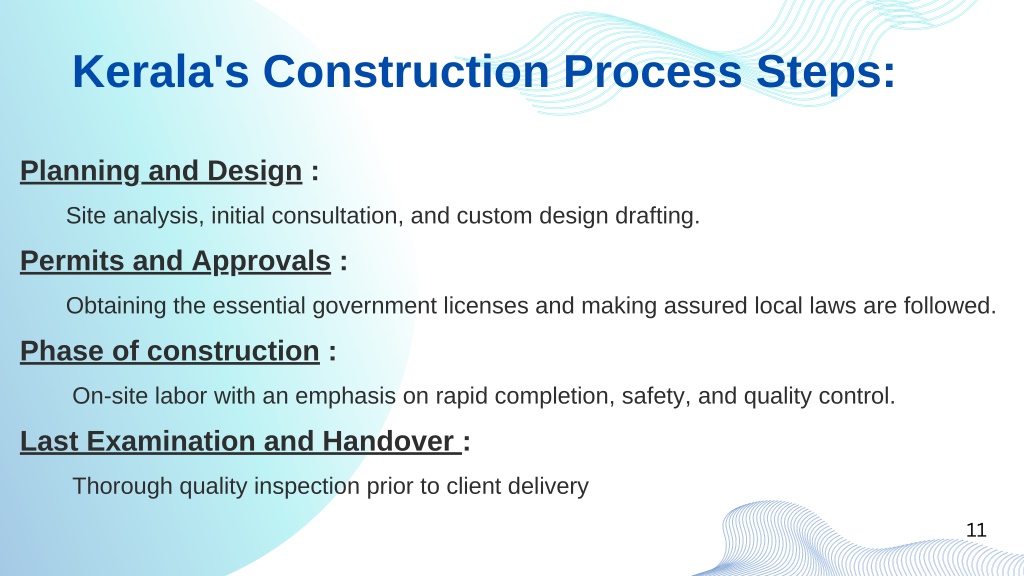 Kerala's Construction Process Steps:

Planning and Design :

Site analysis, initial consultation, and custom design drafting.

Permits and Approvals :

Obtaining the essential government licenses and making assured local laws are followed.

Phase of construction :

On-site labor with an emphasis on rapid completion, safety, and quality control.

Last Examination and Handover :

Thorough quality inspection prior to client delivery

11